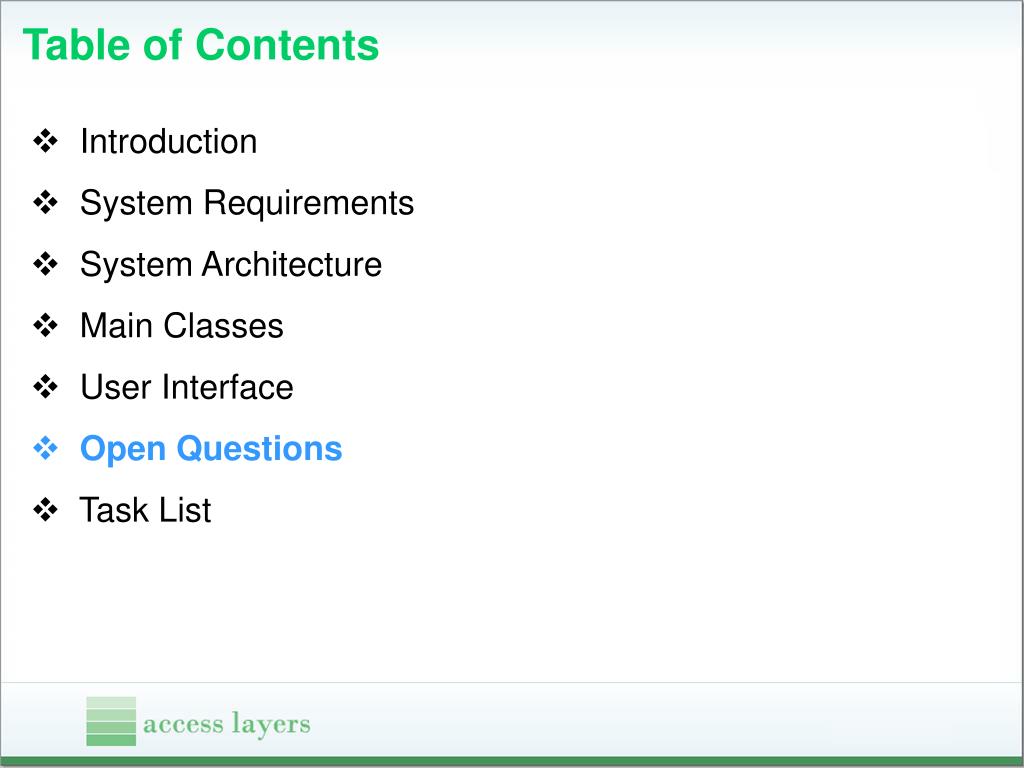 Table of Contents

❖ Introduction

❖ System Requirements

❖ System Architecture

❖ Main Classes

❖ User Interface

❖ Open Questions

❖ Task List

access layers